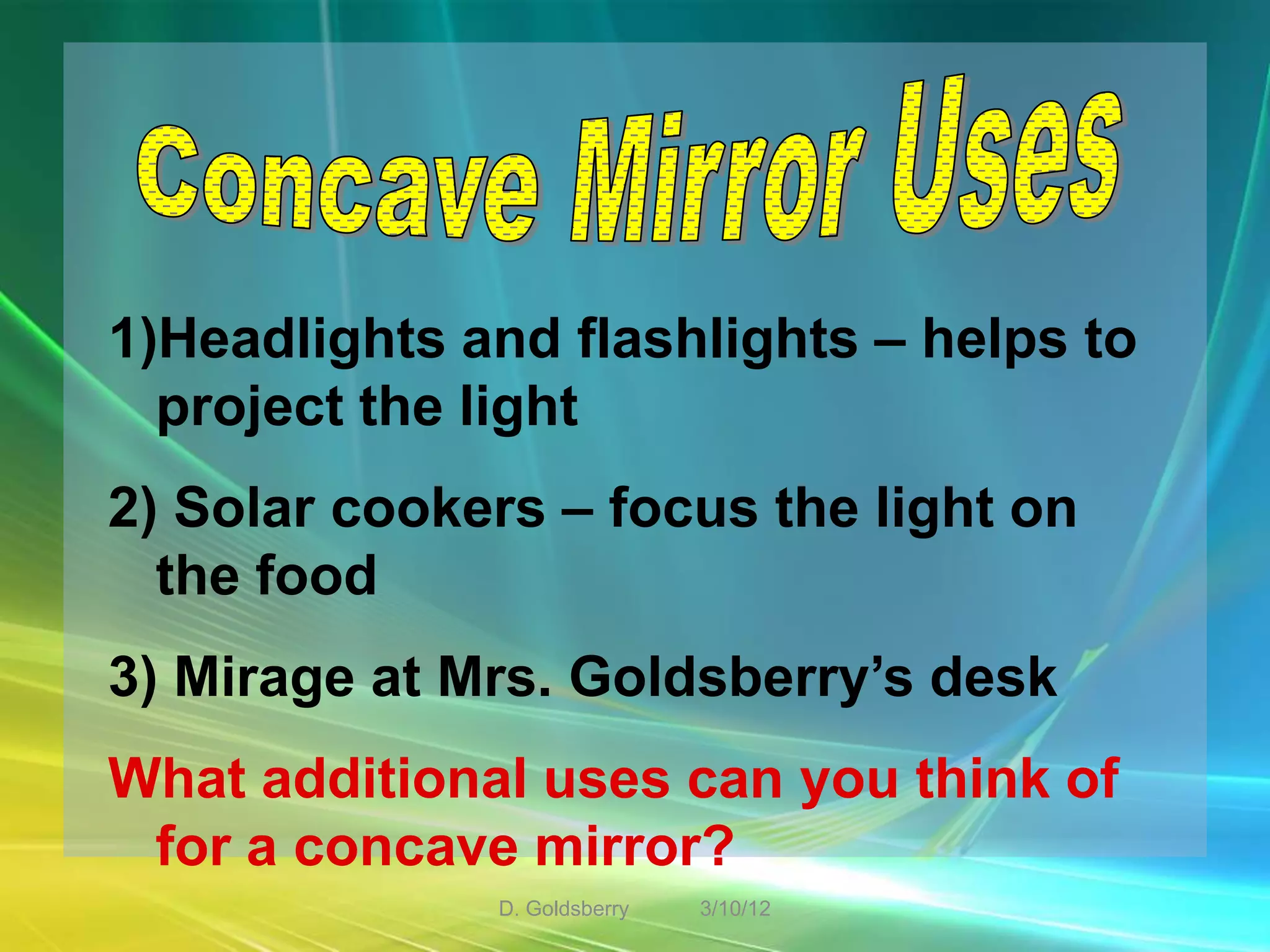 Concave Mirror Uses

1)Headlights and flashlights – helps to project the light

2) Solar cookers – focus the light on the food

3) Mirage at Mrs. Goldsberry's desk

What additional uses can you think of for a concave mirror?

D. Goldsberry 3/10/12